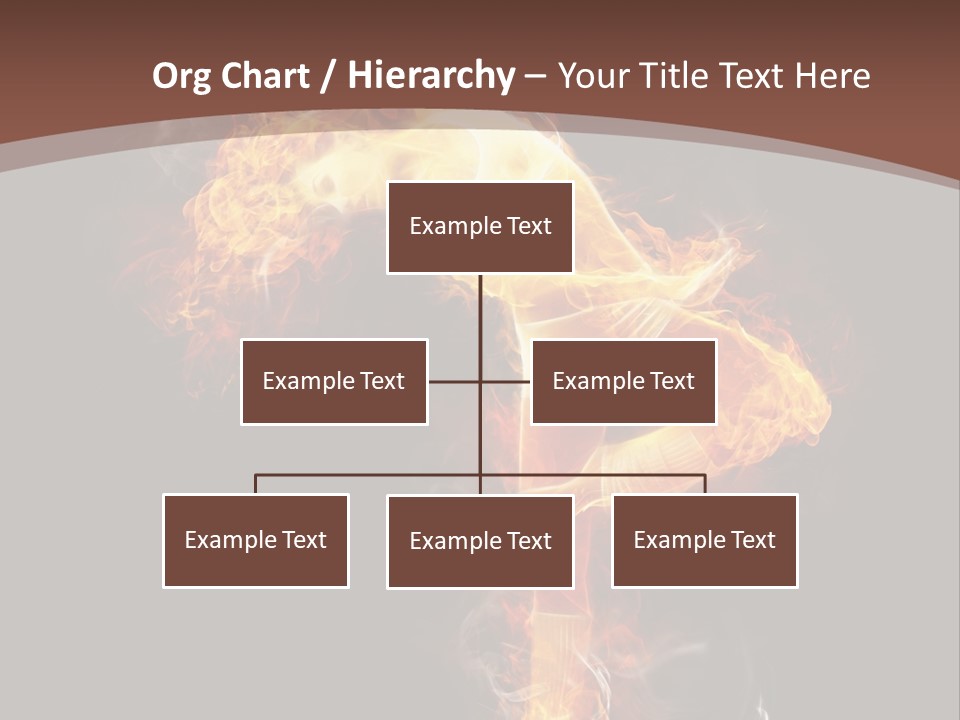 Org Chart / Hierarchy – Your Title Text Here

Example Text

Example Text

Example Text

Example Text

Example Text

Example Text